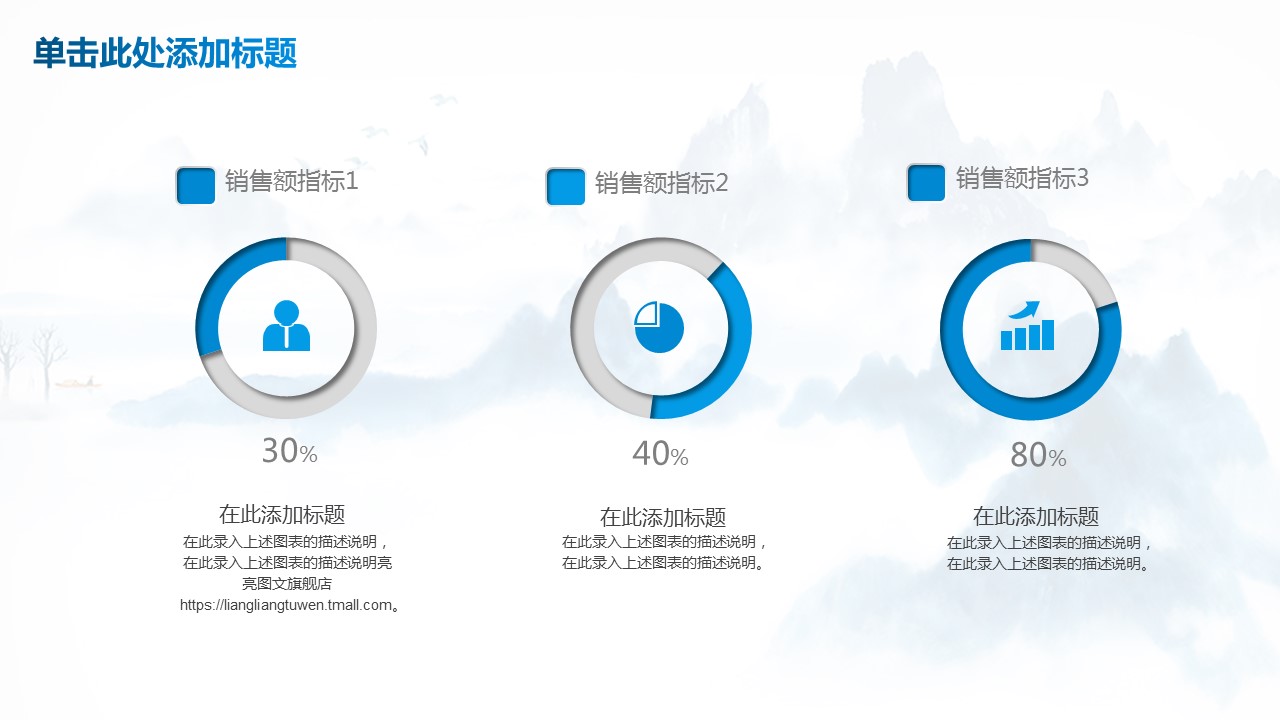 单击此处添加标题

销售额指标1

30%

在此添加标题

在此录入上述图表的描述说明，在此录入上述图表的描述说明亮亮图文旗舰店 https://liangliangtuwen.tmall.com。

销售额指标2

40%

在此添加标题

在此录入上述图表的描述说明，在此录入上述图表的描述说明。

销售额指标3

80%

在此添加标题

在此录入上述图表的描述说明，在此录入上述图表的描述说明。